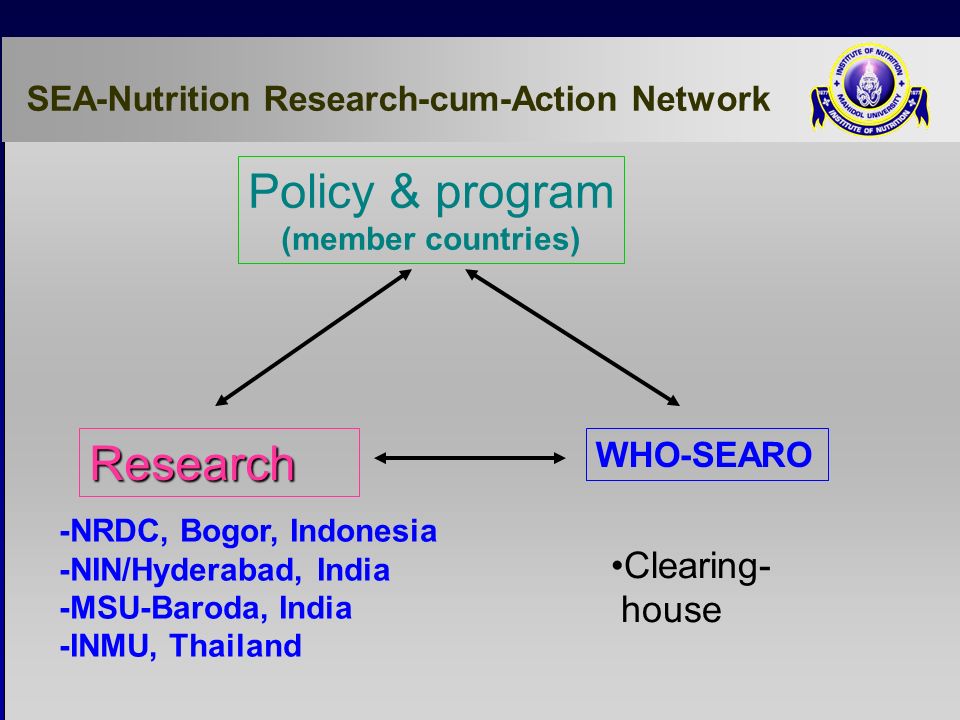 SEA-Nutrition Research-cum-Action Network

INSTITUTE OF NUTRITION
MAHIDOL UNIVERSITY
INSTITUTE OF NUTRITION

Policy & program
(member countries)

Research

WHO-SEARO

-NRDC, Bogor, Indonesia
-NIN/Hyderabad, India
-MSU-Baroda, India
-INMU, Thailand

•Clearing-house